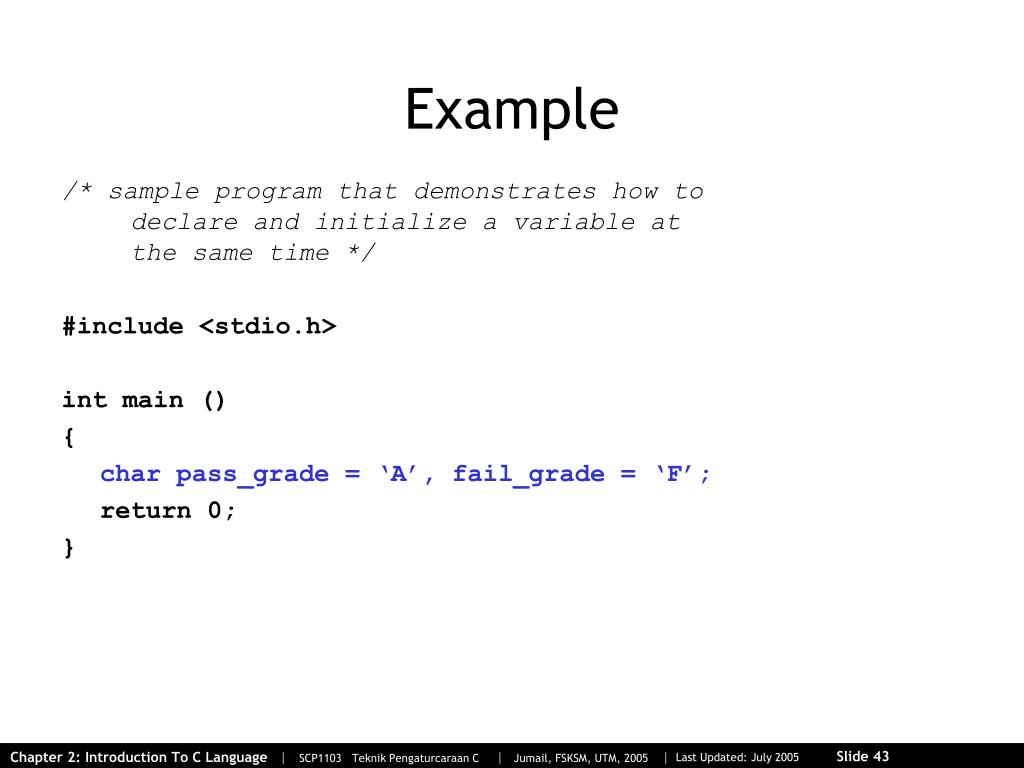 Example

/* sample program that demonstrates how to declare and initialize a variable at the same time */

#include <stdio.h>

int main ()
{
char pass_grade = ‘A’, fail_grade = ‘F’;
return 0;
}

Chapter 2: Introduction To C Language | SCP1103 Teknik Pengaturcaraan C | Jumail, FSKSM, UTM, 2005 | Last Updated: July 2005 Slide 43